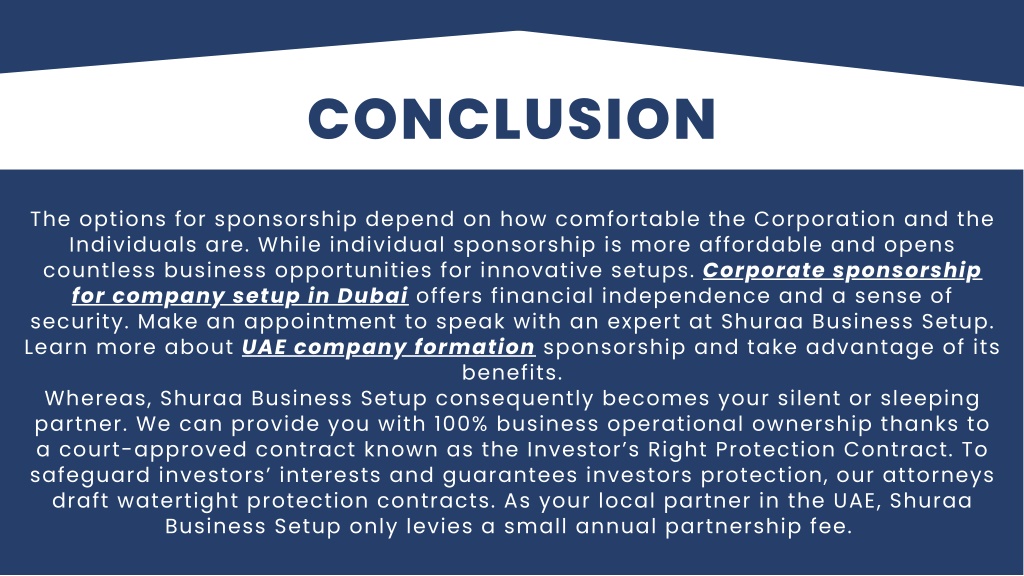 CONCLUSION

The options for sponsorship depend on how comfortable the Corporation and the Individuals are. While individual sponsorship is more affordable and opens countless business opportunities for innovative setups. Corporate sponsorship for company setup in Dubai offers financial independence and a sense of security. Make an appointment to speak with an expert at Shuraa Business Setup. Learn more about UAE company formation sponsorship and take advantage of its benefits.
Whereas, Shuraa Business Setup consequently becomes your silent or sleeping partner. We can provide you with 100% business operational ownership thanks to a court-approved contract known as the Investor's Right Protection Contract. To safeguard investors' interests and guarantees investors protection, our attorneys draft watertight protection contracts. As your local partner in the UAE, Shuraa Business Setup only levies a small annual partnership fee.